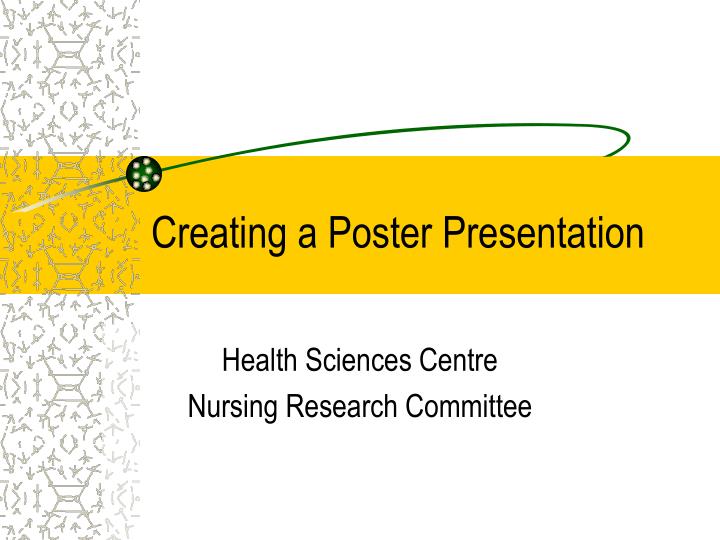 Creating a Poster Presentation

Health Sciences Centre
Nursing Research Committee